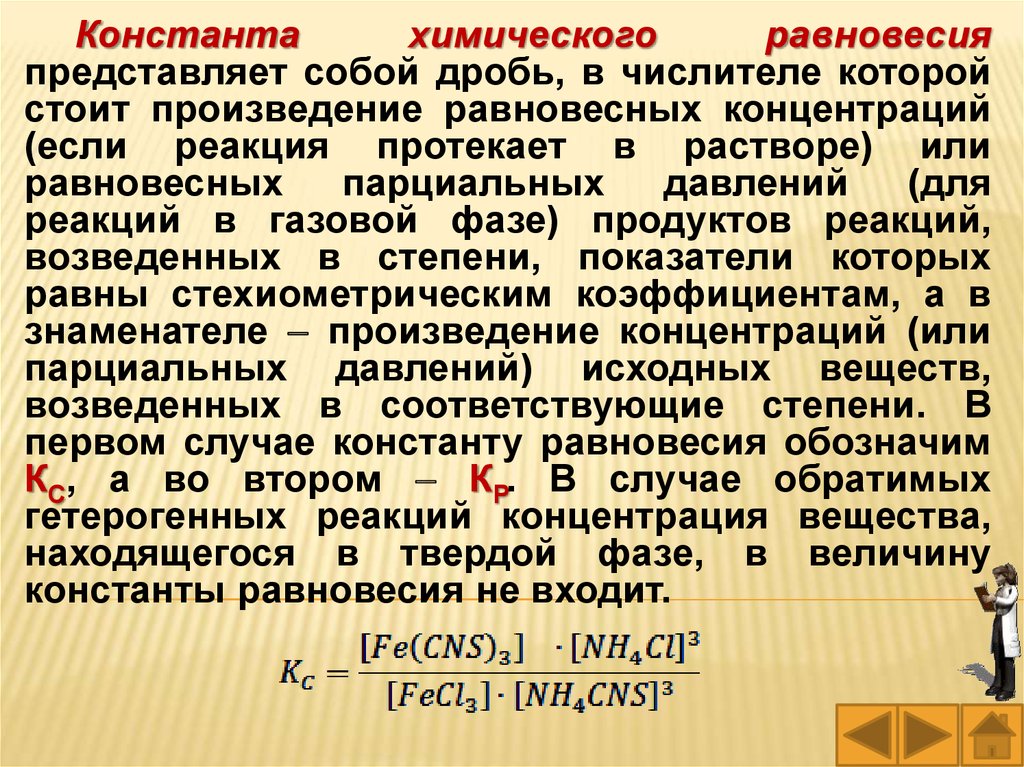 Константа химического равновесия представляет собой дробь, в числителе которой стоит произведение равновесных концентраций (если реакция протекает в растворе) или равновесных парциальных давлений (для реакций в газовой фазе) продуктов реакций, возведенных в степени, показатели которых равны стехиометрическим коэффициентам, а в знаменателе – произведение концентраций (или парциальных давлений) исходных веществ, возведенных в соответствующие степени. В первом случае константу равновесия обозначим $К_С$, а во втором – $К_Р$. В случае обратимых гетерогенных реакций концентрация вещества, находящегося в твердой фазе, в величину константы равновесия не входит.

$K_C = \frac{[Fe(CNS)_3] \cdot [NH_4Cl]^3}{[FeCl_3] \cdot [NH_4CNS]^3}$